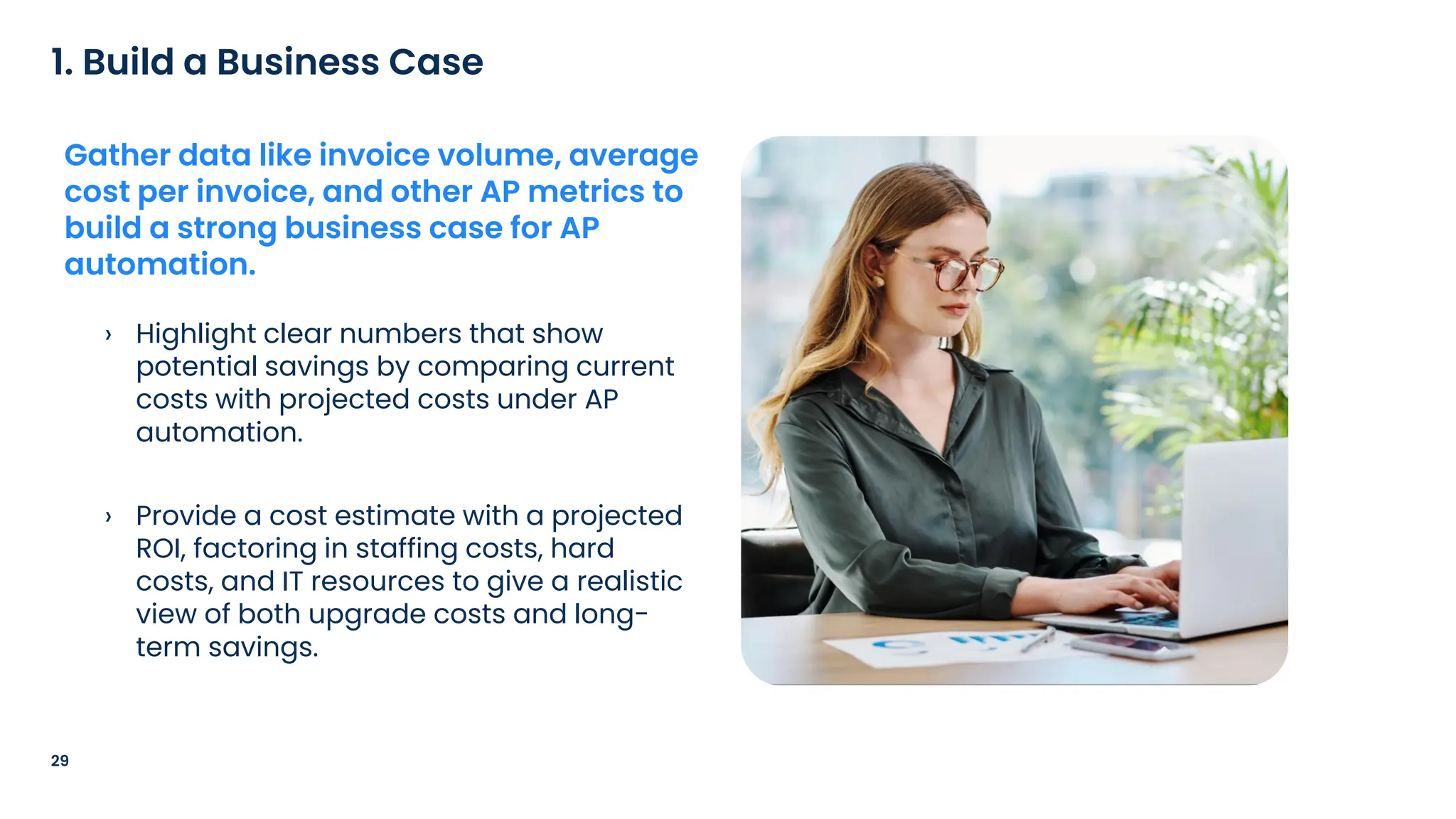 1. Build a Business Case

Gather data like invoice volume, average cost per invoice, and other AP metrics to build a strong business case for AP automation.

› Highlight clear numbers that show potential savings by comparing current costs with projected costs under AP automation.

› Provide a cost estimate with a projected ROI, factoring in staffing costs, hard costs, and IT resources to give a realistic view of both upgrade costs and long-term savings.

29